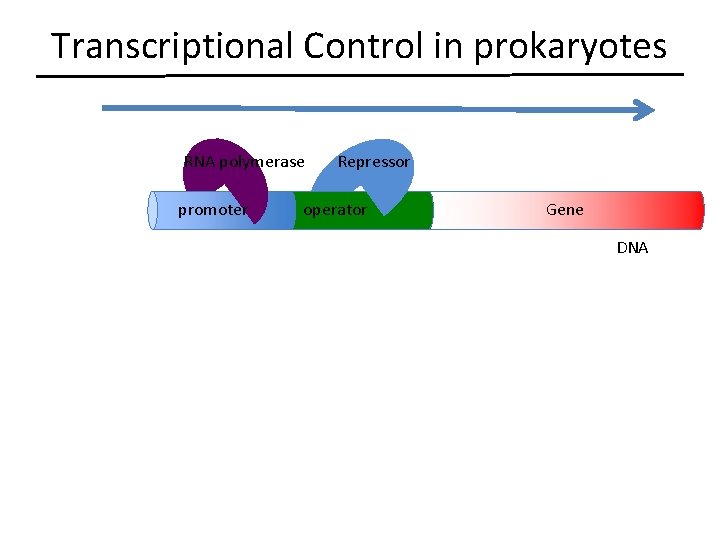 Transcriptional Control in prokaryotes

RNA polymerase

Repressor

promoter

operator

Gene

DNA